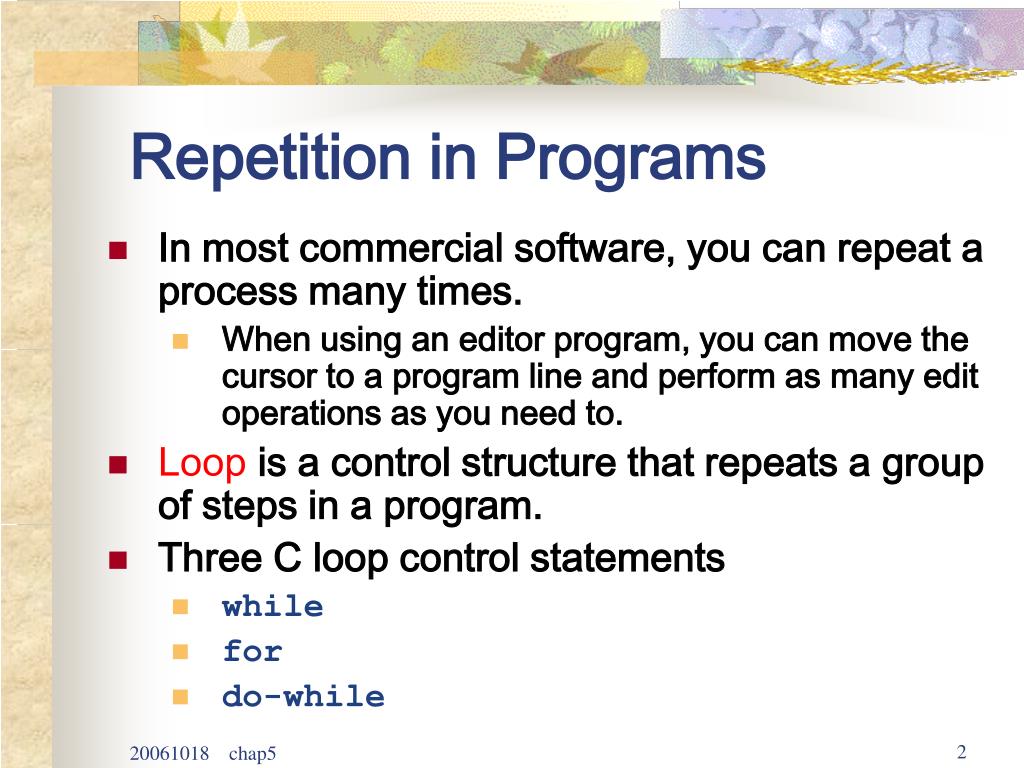 Repetition in Programs

In most commercial software, you can repeat a process many times.

When using an editor program, you can move the cursor to a program line and perform as many edit operations as you need to.

Loop is a control structure that repeats a group of steps in a program.

Three C loop control statements

while

for

do-while

20061018 chap5

2